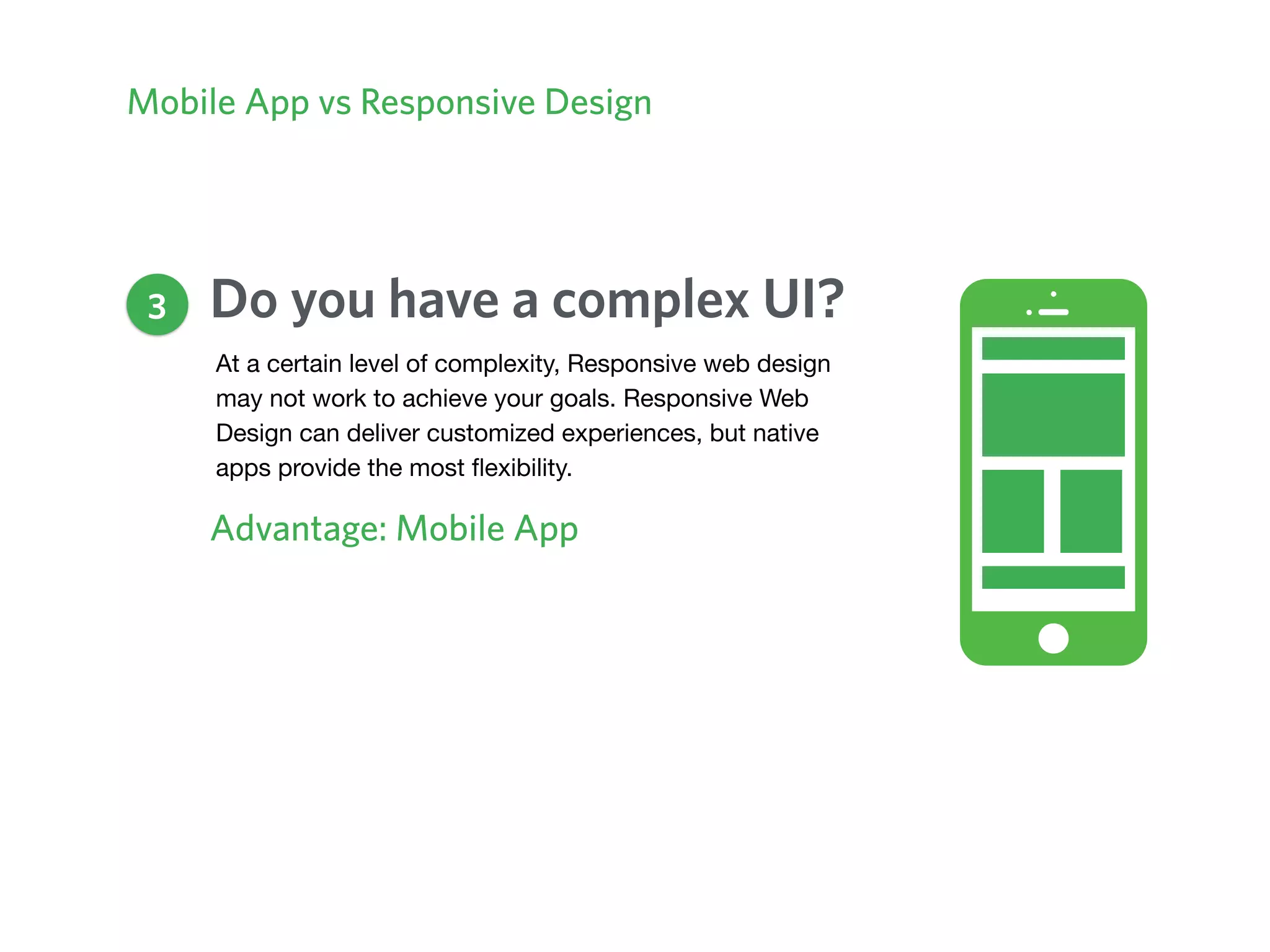 Mobile App vs Responsive Design

3 Do you have a complex UI?

At a certain level of complexity, Responsive web design may not work to achieve your goals. Responsive Web Design can deliver customized experiences, but native apps provide the most flexibility.

Advantage: Mobile App